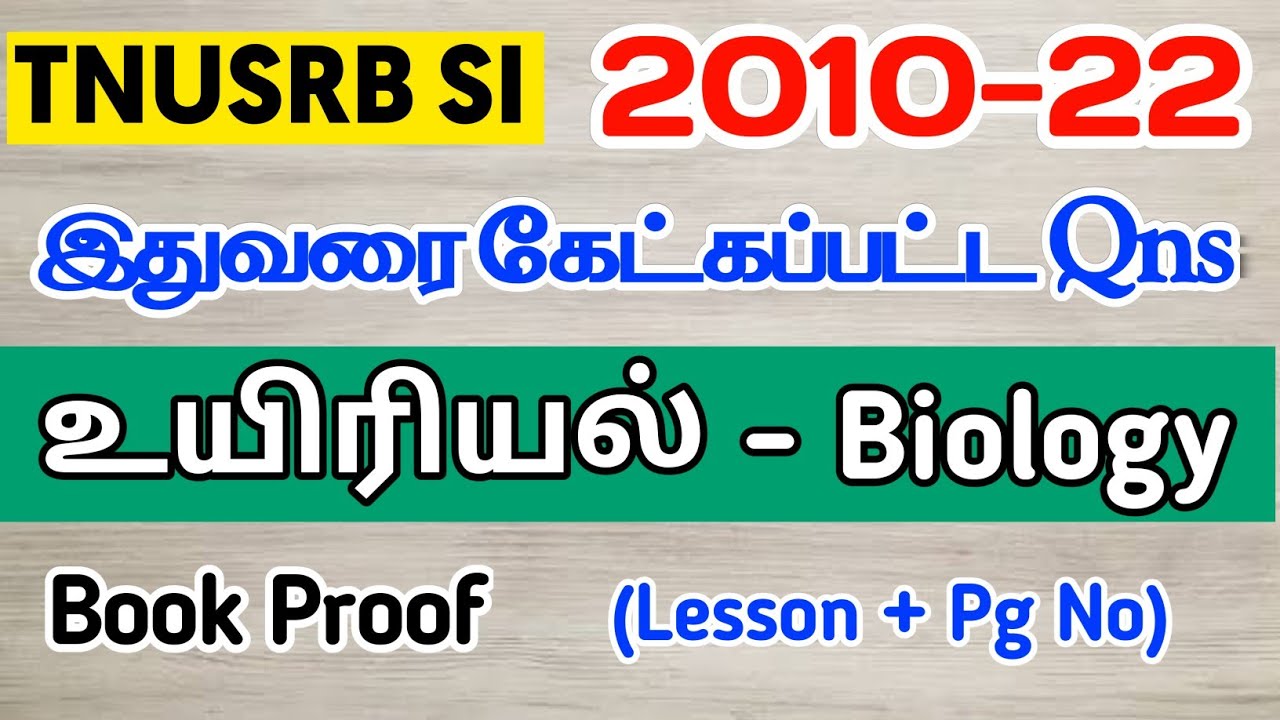 TNUSRB SI 2010-22

இதுவரை கேட்கப்பட்ட Qns

உயிரியல் - Biology

Book Proof (Lesson + Pg No)